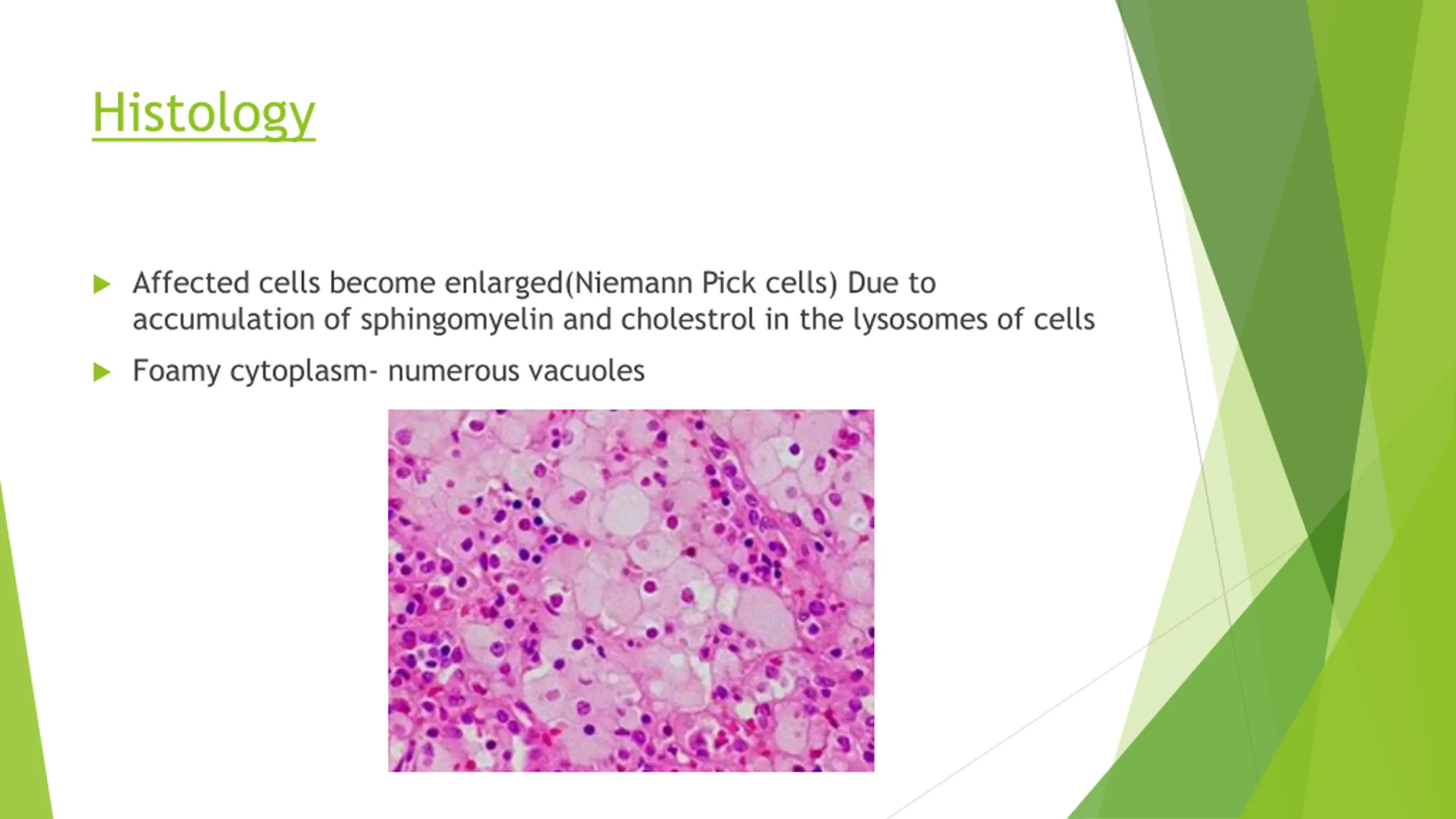 Histology

Affected cells become enlarged(Niemann Pick cells) Due to accumulation of sphingomyelin and cholestrol in the lysosomes of cells

Foamy cytoplasm- numerous vacuoles